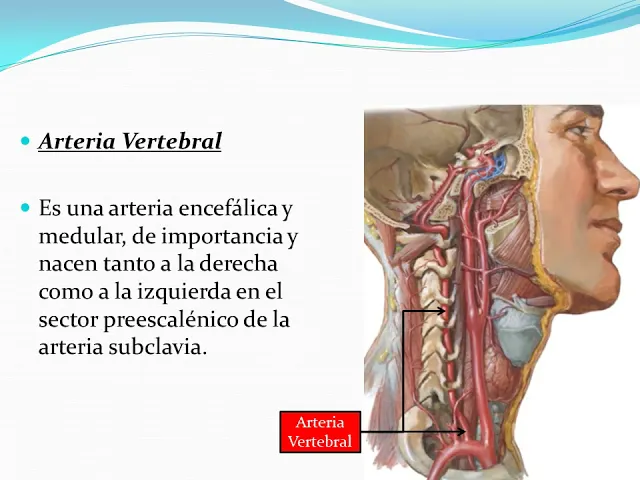 Arteria Vertebral

Es una arteria encefálica y medular, de importancia y nacen tanto a la derecha como a la izquierda en el sector preescalénico de la arteria subclavia.

Arteria Vertebral